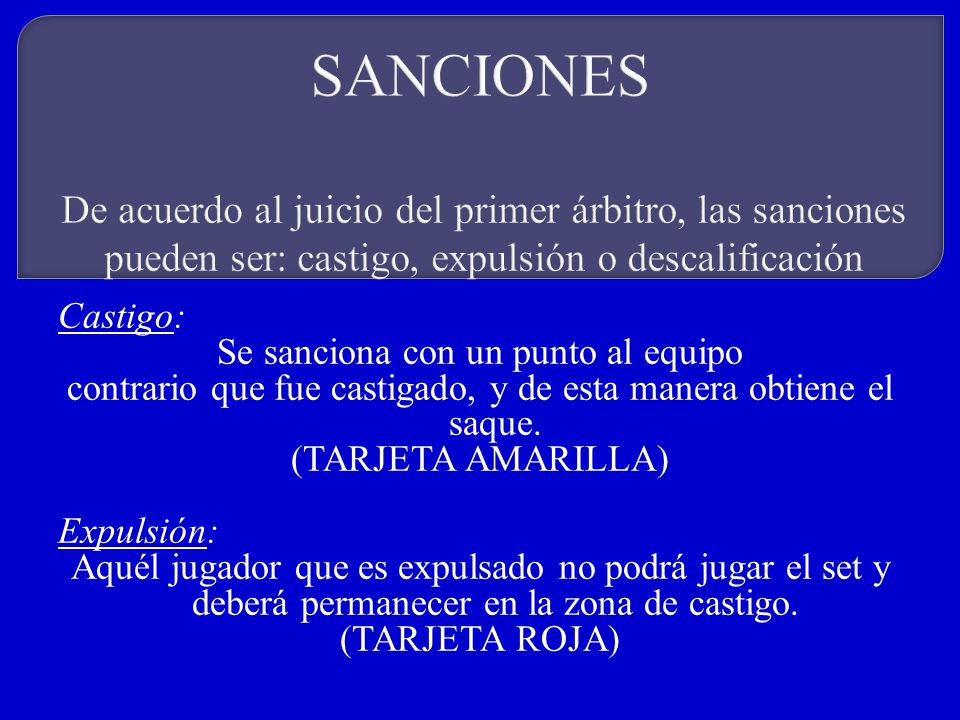 SANCIONES

De acuerdo al juicio del primer árbitro, las sanciones pueden ser: castigo, expulsión o descalificación

Castigo:
Se sanciona con un punto al equipo contrario que fue castigado, y de esta manera obtiene el saque.
(TARJETA AMARILLA)

Expulsión:
Aquél jugador que es expulsado no podrá jugar el set y deberá permanecer en la zona de castigo.
(TARJETA ROJA)